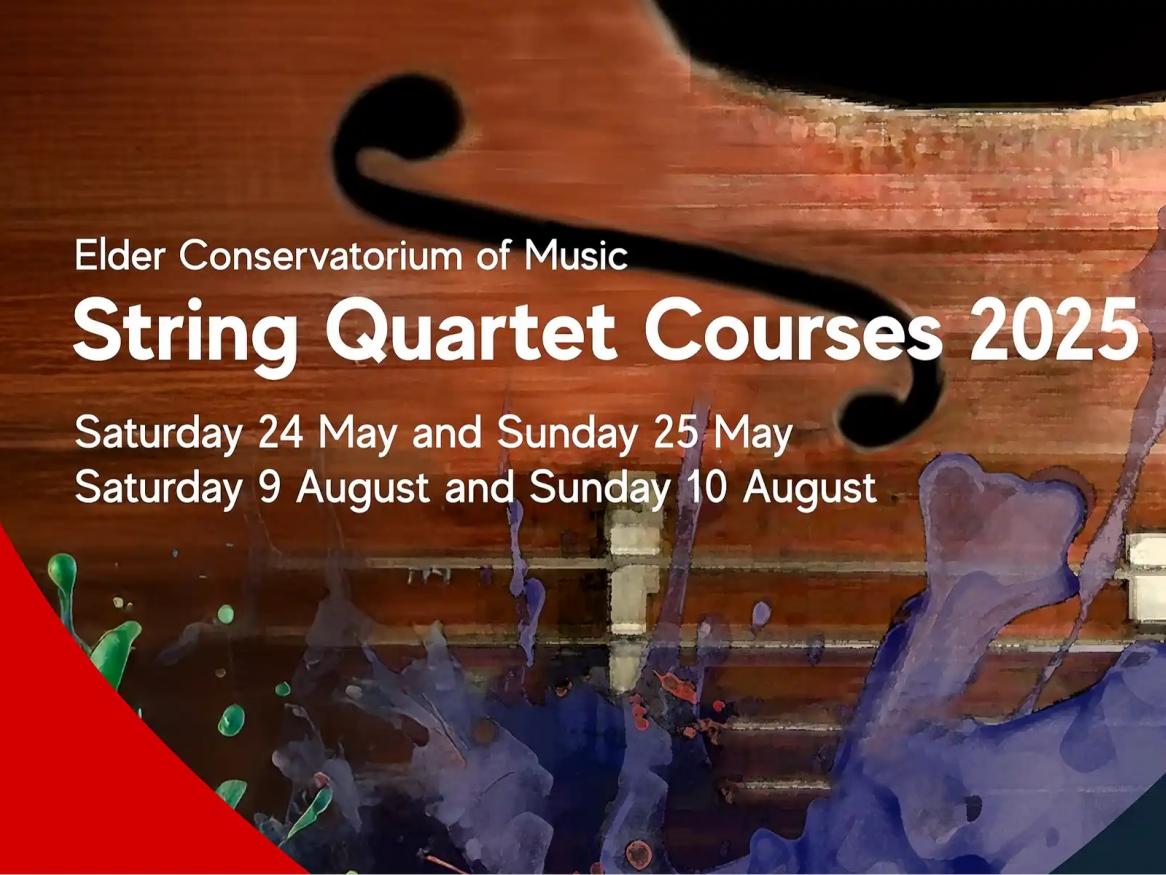 Elder Conservatorium of Music

String Quartet Courses 2025

Saturday 24 May and Sunday 25 May
Saturday 9 August and Sunday 10 August